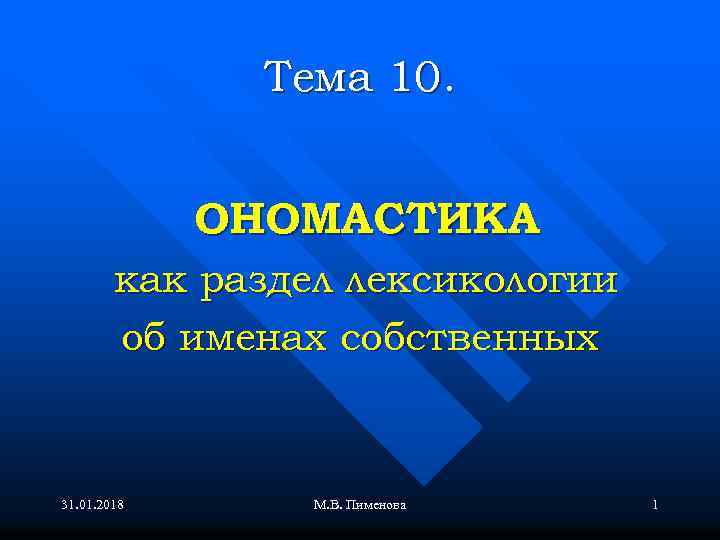 Тема 10.

ОНОМАСТИКА
как раздел лексикологии
об именах собственных

31.01.2018

М.В. Пименова

1